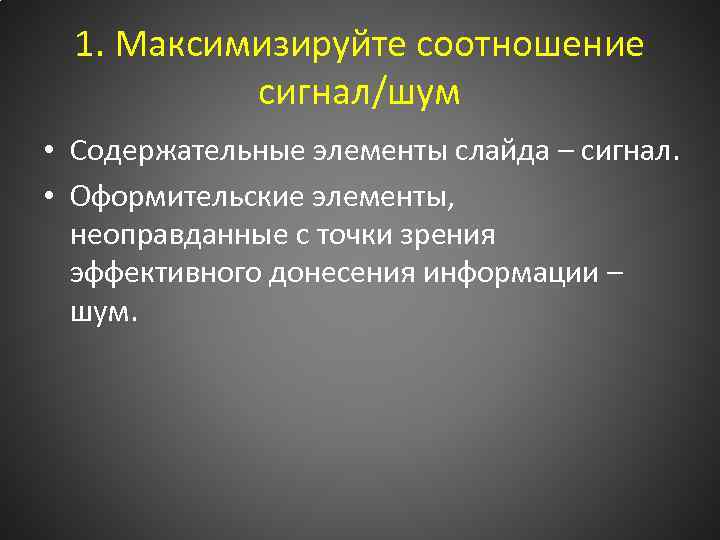 1. Максимизируйте соотношение сигнал/шум

• Содержательные элементы слайда – сигнал.
• Оформительские элементы, неоправданные с точки зрения эффективного донесения информации – шум.